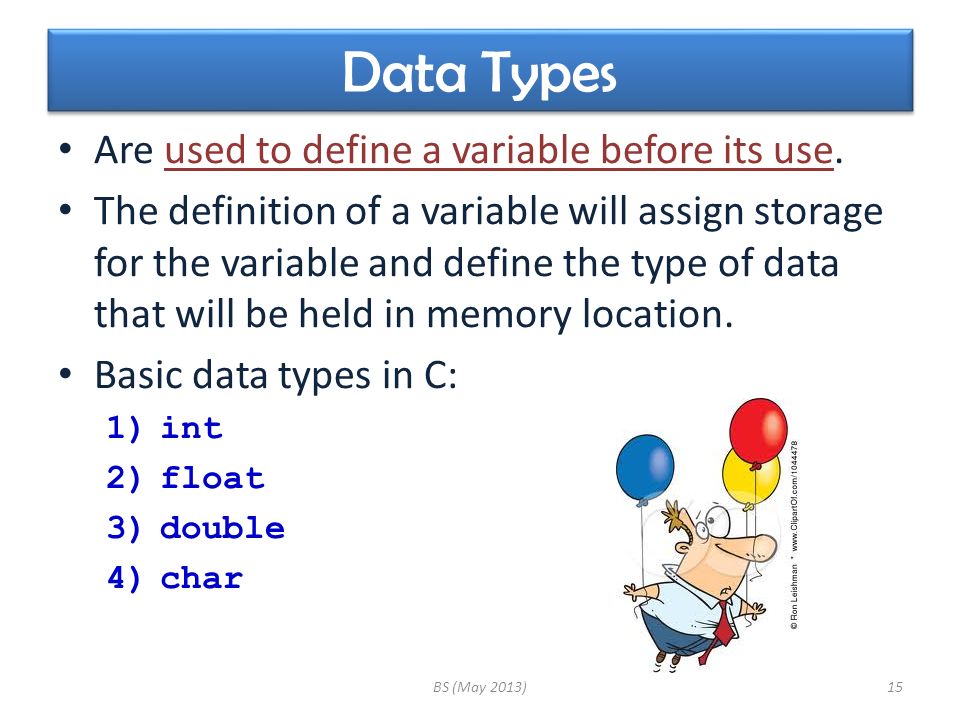 Data Types

• Are used to define a variable before its use.
• The definition of a variable will assign storage for the variable and define the type of data that will be held in memory location.
• Basic data types in C:
1) int
2) float
3) double
4) char

© Ron Leishman * www.ClipartOf.com/1044478

BS (May 2013)

15